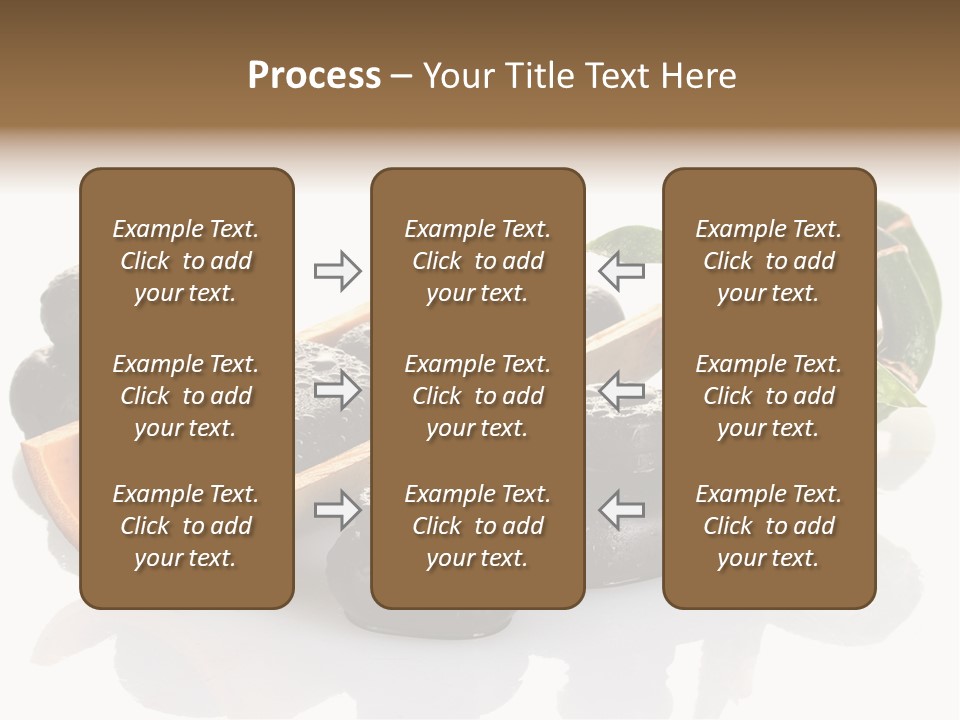 Process – Your Title Text Here

Example Text. Click to add your text.

Example Text. Click to add your text.

Example Text. Click to add your text.

Example Text. Click to add your text.

Example Text. Click to add your text.

Example Text. Click to add your text.

Example Text. Click to add your text.

Example Text. Click to add your text.

Example Text. Click to add your text.